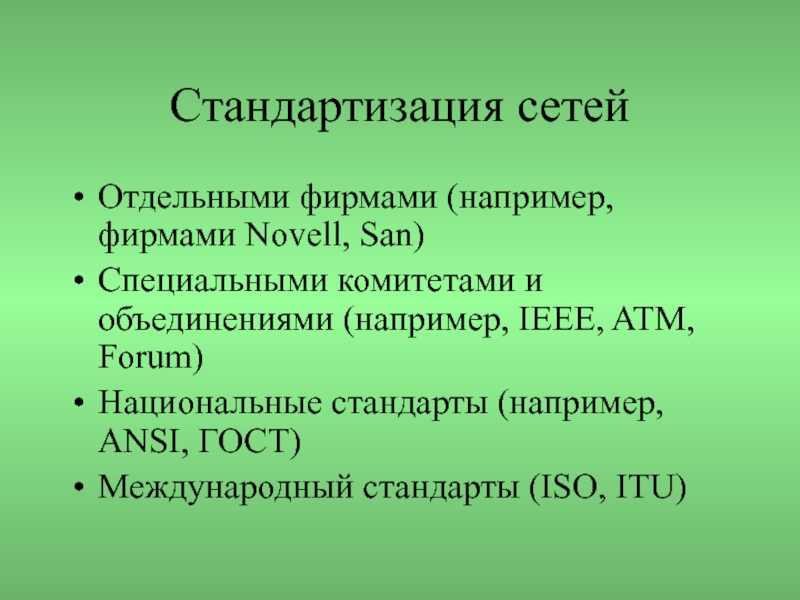 Стандартизация сетей

• Отдельными фирмами (например, фирмами Novell, San)
• Специальными комитетами и объединениями (например, IEEE, ATM, Forum)
• Национальные стандарты (например, ANSI, ГОСТ)
• Международный стандарты (ISO, ITU)